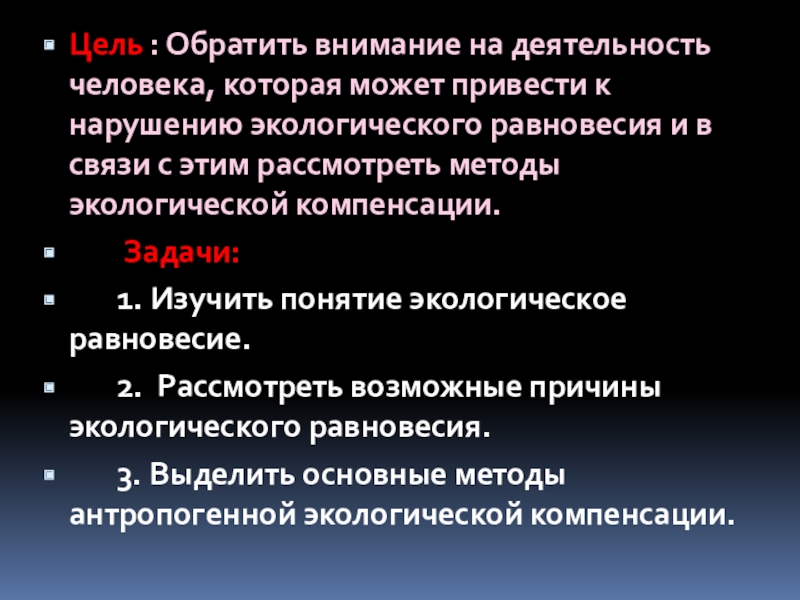 Цель : Обратить внимание на деятельность человека, которая может привести к нарушению экологического равновесия и в связи с этим рассмотреть методы экологической компенсации.

Задачи:

1. Изучить понятие экологическое равновесие.

2. Рассмотреть возможные причины экологического равновесия.

3. Выделить основные методы антропогенной экологической компенсации.